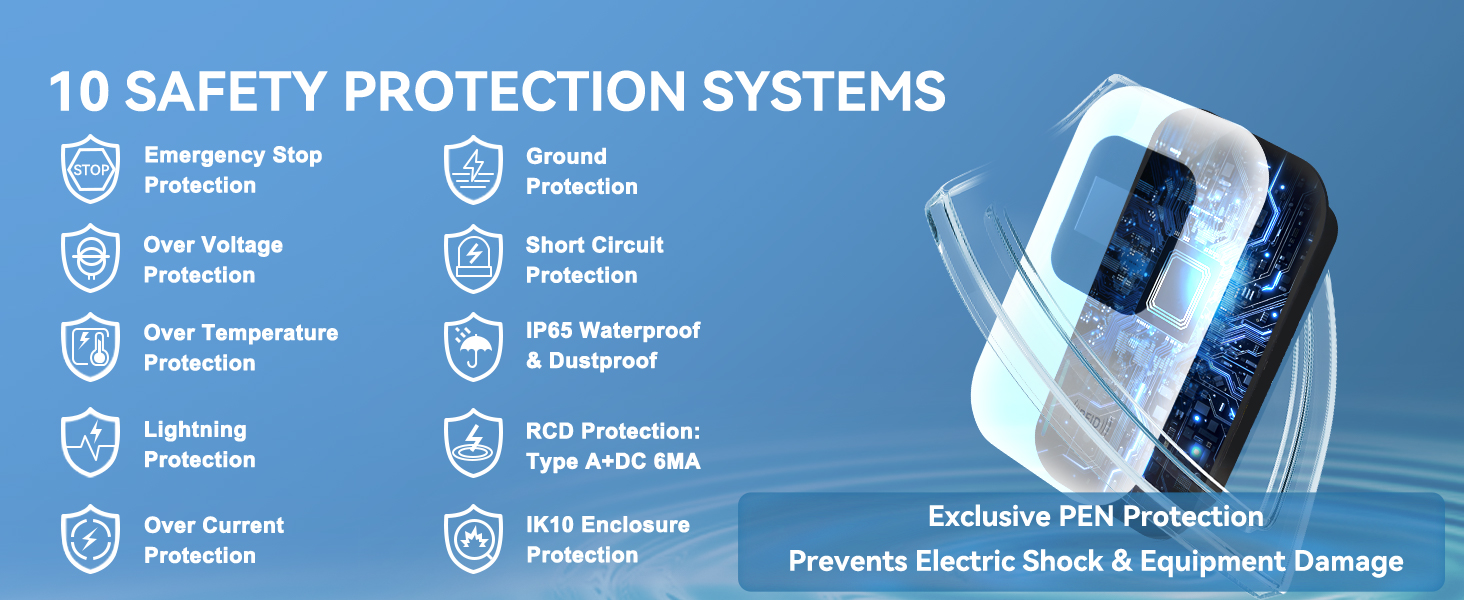 10 SAFETY PROTECTION SYSTEMS

STOP

Emergency Stop Protection

Over Voltage Protection

Over Temperature Protection

Lightning Protection

Over Current Protection

Ground Protection

Short Circuit Protection

IP65 Waterproof & Dustproof

RCD Protection: Type A+DC 6MA

IK10 Enclosure Protection

Exclusive PEN Protection
Prevents Electric Shock & Equipment Damage